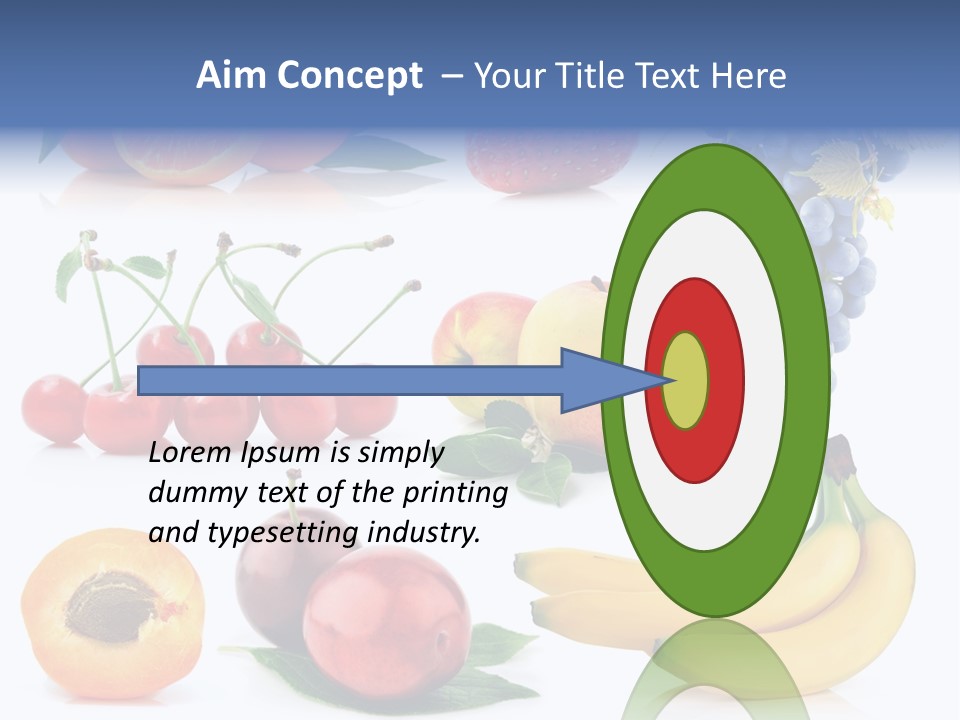 Aim Concept – Your Title Text Here

Lorem Ipsum is simply dummy text of the printing and typesetting industry.